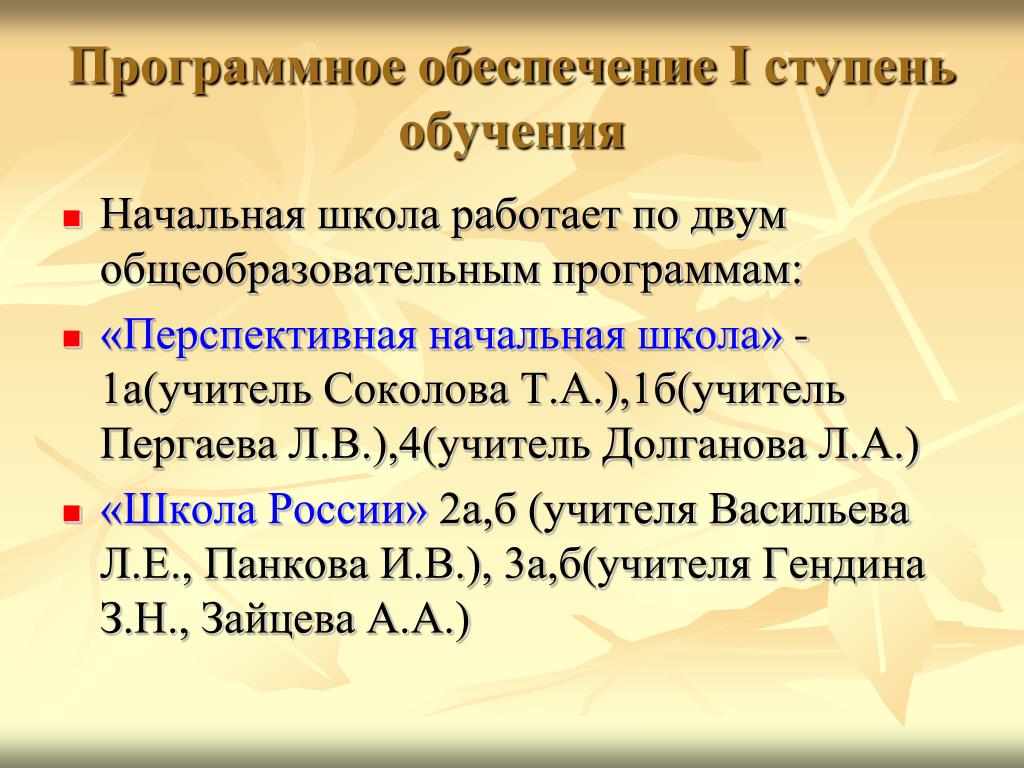 Программное обеспечение I ступень обучения

Начальная школа работает по двум общеобразовательным программам:

«Перспективная начальная школа» - 1а(учитель Соколова Т.А.),1б(учитель Пергаева Л.В.),4(учитель Долганова Л.А.)

«Школа России» 2а,б (учителя Васильева Л.Е., Панкова И.В.), 3а,б(учителя Гендина З.Н., Зайцева А.А.)